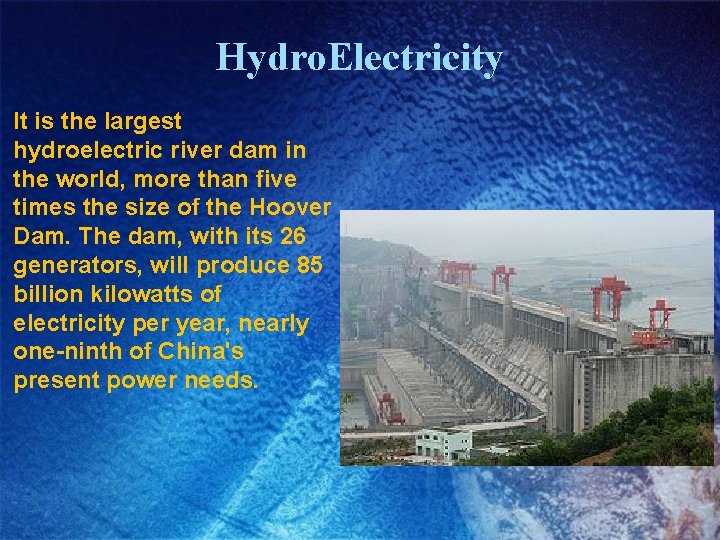 HydroElectricity

It is the largest hydroelectric river dam in the world, more than five times the size of the Hoover Dam. The dam, with its 26 generators, will produce 85 billion kilowatts of electricity per year, nearly one-ninth of China's present power needs.